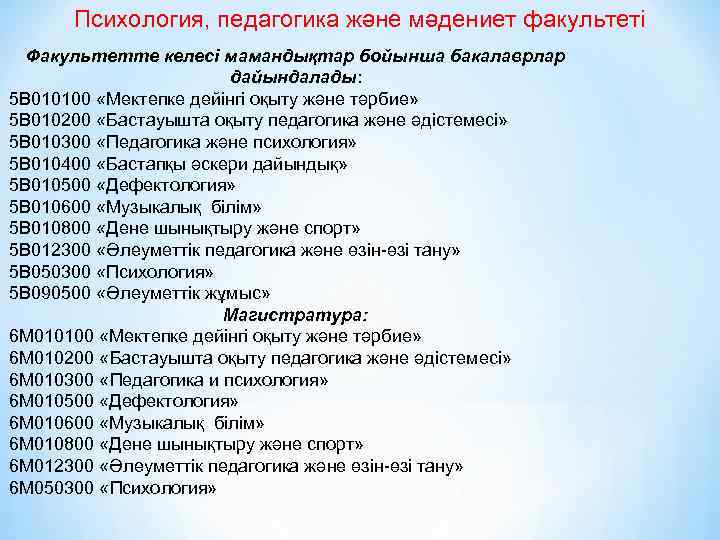 Психология, педагогика және мәдениет факультеті

Факультетте келесі мамандықтар бойынша бакалаврлар дайындалады:
5В010100 «Мектепке дейінгі оқыту және тәрбие»
5В010200 «Бастауышта оқыту педагогика және әдістемесі»
5В010300 «Педагогика және психология»
5В010400 «Бастапқы әскери дайындық»
5В010500 «Дефектология»
5В010600 «Музыкалық білім»
5В010800 «Дене шынықтыру және спорт»
5В012300 «Әлеуметтік педагогика және өзін-өзі тану»
5В050300 «Психология»
5В090500 «Әлеуметтік жұмыс»

Магистратура:
6М010100 «Мектепке дейінгі оқыту және тәрбие»
6М010200 «Бастауышта оқыту педагогика және әдістемесі»
6М010300 «Педагогика и психология»
6М010500 «Дефектология»
6М010600 «Музыкалық білім»
6М010800 «Дене шынықтыру және спорт»
6М012300 «Әлеуметтік педагогика және өзін-өзі тану»
6М050300 «Психология»